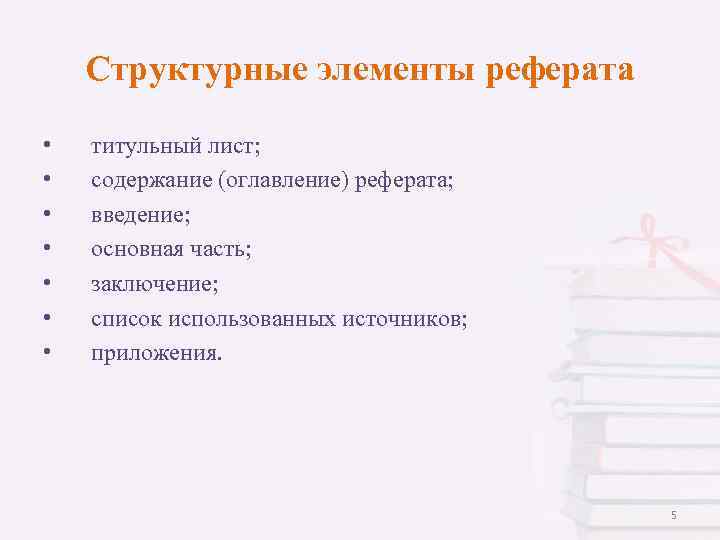 Структурные элементы реферата

• титульный лист;
• содержание (оглавление) реферата;
• введение;
• основная часть;
• заключение;
• список использованных источников;
• приложения.

5